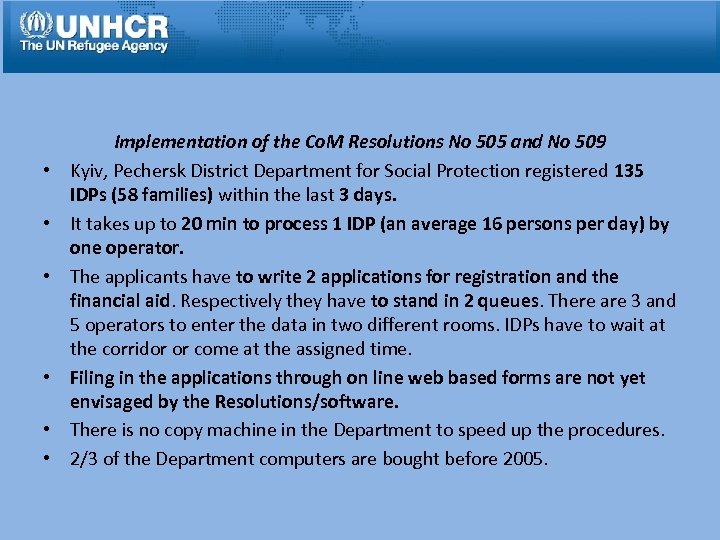 UNHCR
The UN Refugee Agency

Implementation of the CoM Resolutions No 505 and No 509

• Kyiv, Pechersk District Department for Social Protection registered 135 IDPs (58 families) within the last 3 days.
• It takes up to 20 min to process 1 IDP (an average 16 persons per day) by one operator.
• The applicants have to write 2 applications for registration and the financial aid. Respectively they have to stand in 2 queues. There are 3 and 5 operators to enter the data in two different rooms. IDPs have to wait at the corridor or come at the assigned time.
• Filing in the applications through on line web based forms are not yet envisaged by the Resolutions/software.
• There is no copy machine in the Department to speed up the procedures.
• 2/3 of the Department computers are bought before 2005.